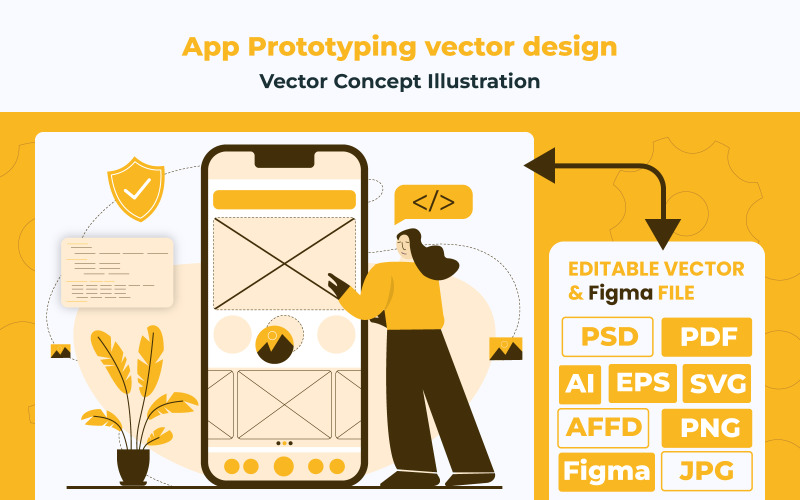 App Prototyping vector design
Vector Concept Illustration

</>

EDITABLE VECTOR & Figma FILE

PSD
PDF
AI
EPS
SVG
AFFD
PNG
Figma
JPG